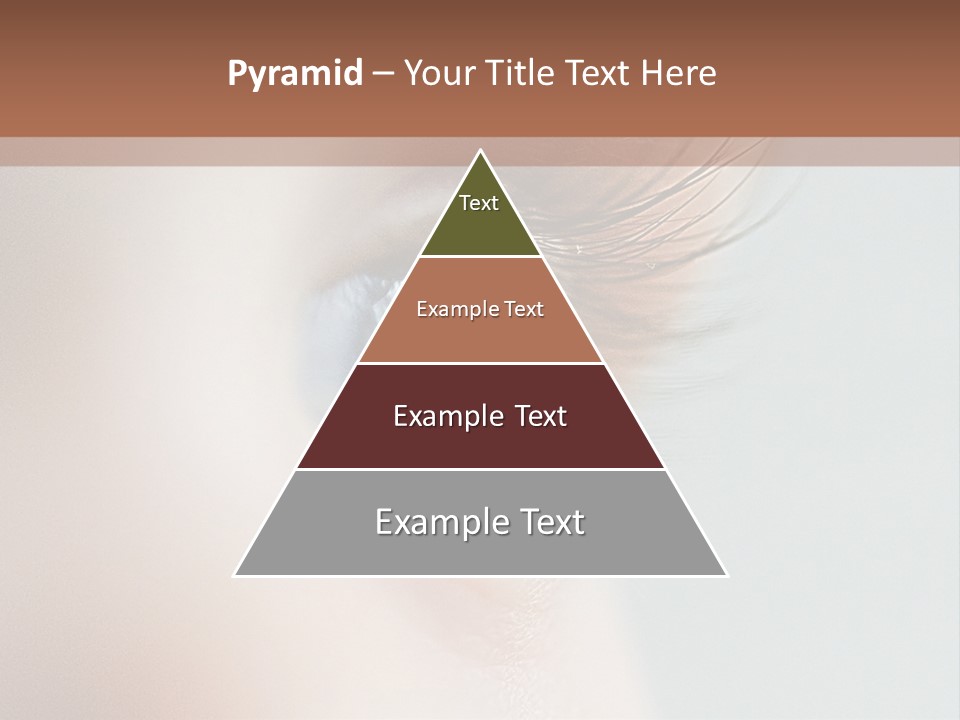 Pyramid – Your Title Text Here

Text

Example Text

Example Text

Example Text